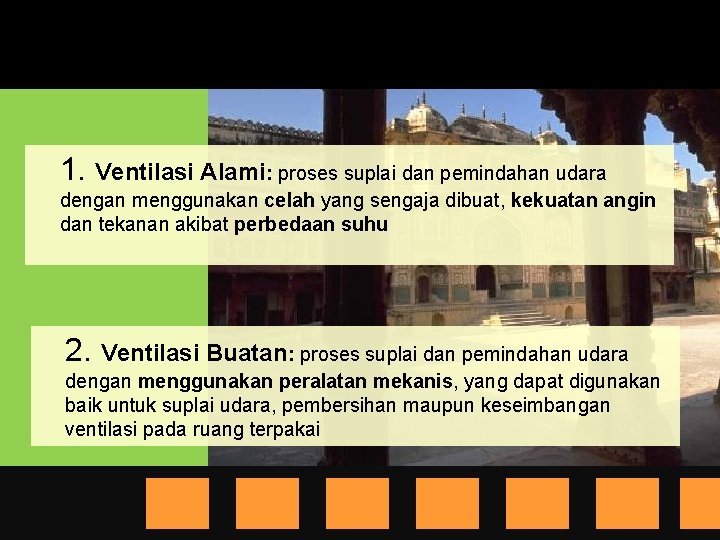 1. Ventilasi Alami: proses suplai dan pemindahan udara dengan menggunakan celah yang sengaja dibuat, kekuatan angin dan tekanan akibat perbedaan suhu

2. Ventilasi Buatan: proses suplai dan pemindahan udara dengan menggunakan peralatan mekanis, yang dapat digunakan baik untuk suplai udara, pembersihan maupun keseimbangan ventilasi pada ruang terpakai